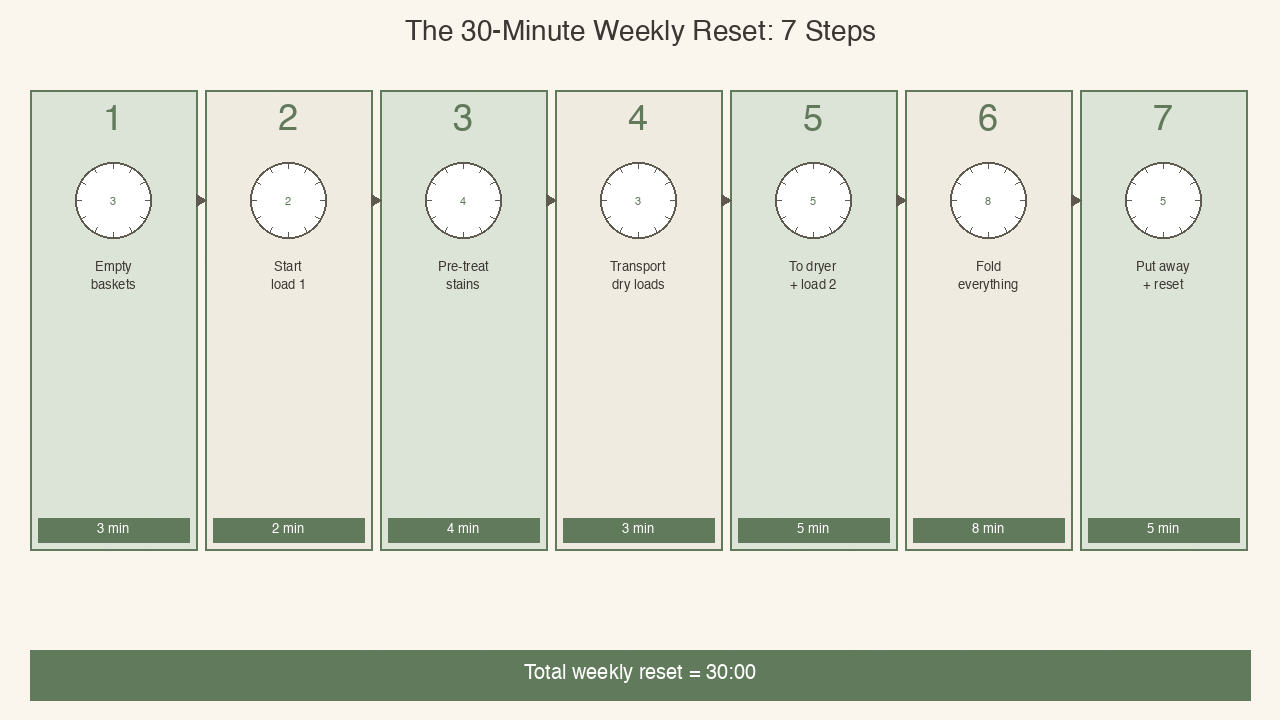 The 30-Minute Weekly Reset: 7 Steps

1
3
Empty baskets
3 min

2
2
Start load 1
2 min

3
4
Pre-treat stains
4 min

4
3
Transport dry loads
3 min

5
5
To dryer + load 2
5 min

6
8
Fold everything
8 min

7
5
Put away + reset
5 min

Total weekly reset = 30:00